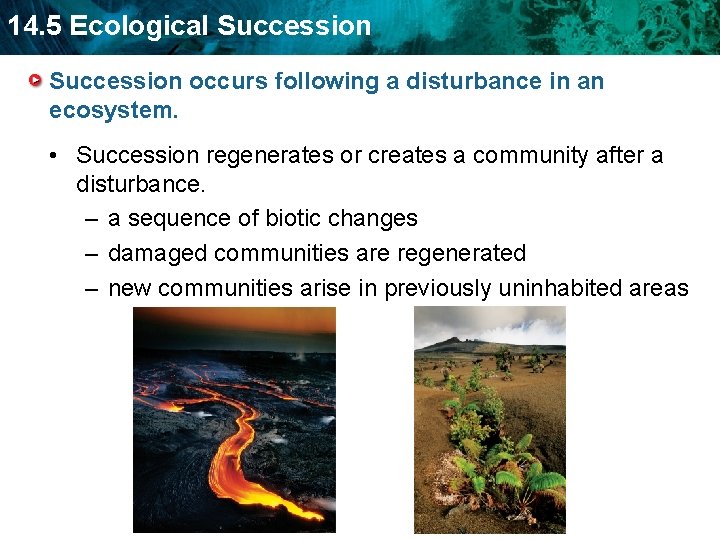 14.5 Ecological Succession

Succession occurs following a disturbance in an ecosystem.

• Succession regenerates or creates a community after a disturbance.
– a sequence of biotic changes
– damaged communities are regenerated
– new communities arise in previously uninhabited areas